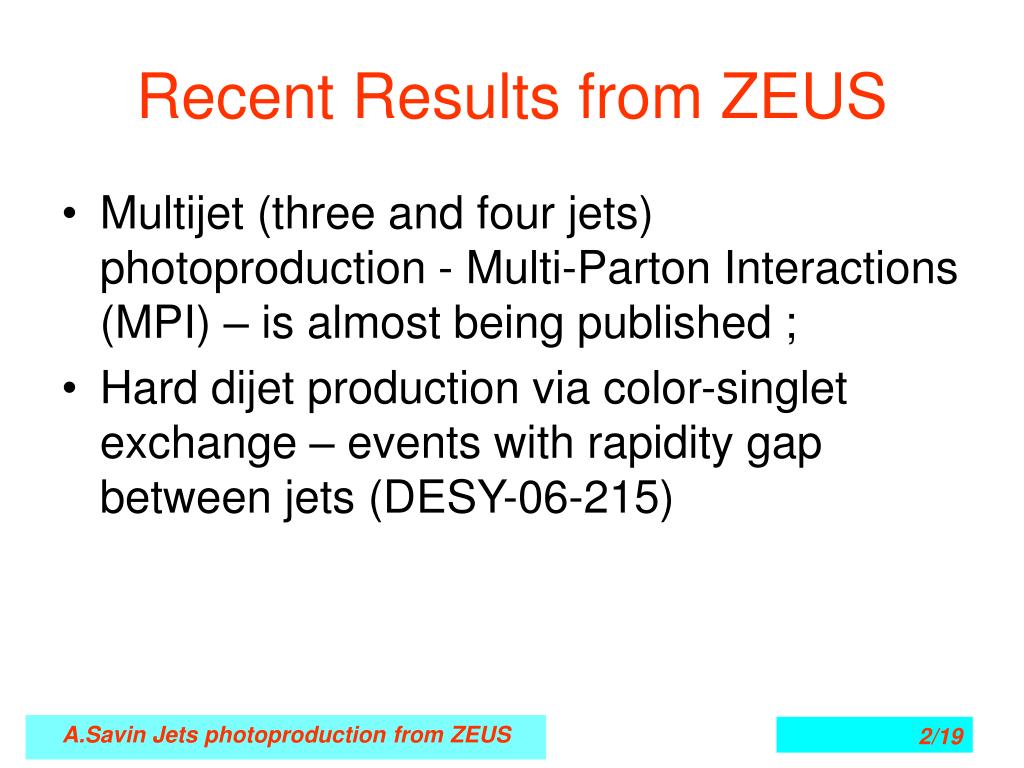 Recent Results from ZEUS

• Multijet (three and four jets) photoproduction - Multi-Parton Interactions (MPI) – is almost being published ;

• Hard dijet production via color-singlet exchange – events with rapidity gap between jets (DESY-06-215)

A.Savin Jets photoproduction from ZEUS

2/19